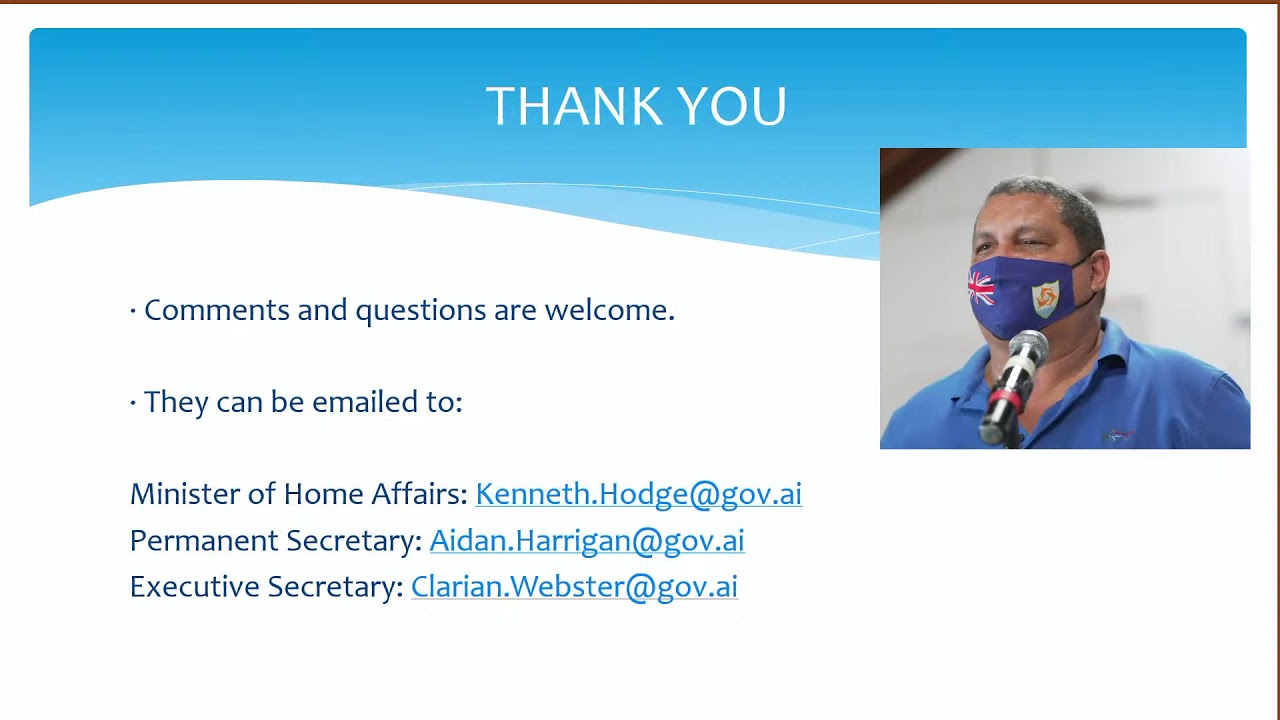 THANK YOU

· Comments and questions are welcome.

· They can be emailed to:

Minister of Home Affairs: Kenneth.Hodge@gov.ai
Permanent Secretary: Aidan.Harrigan@gov.ai
Executive Secretary: Clarian.Webster@gov.ai